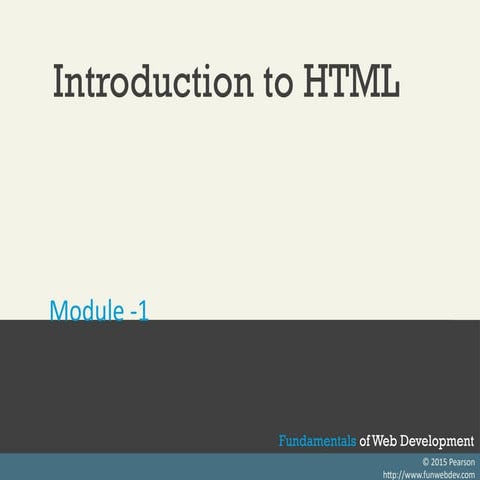 Introduction to HTML

Module -1

Fundamentals of Web Development

© 2015 Pearson
http://www.funwebdev.com